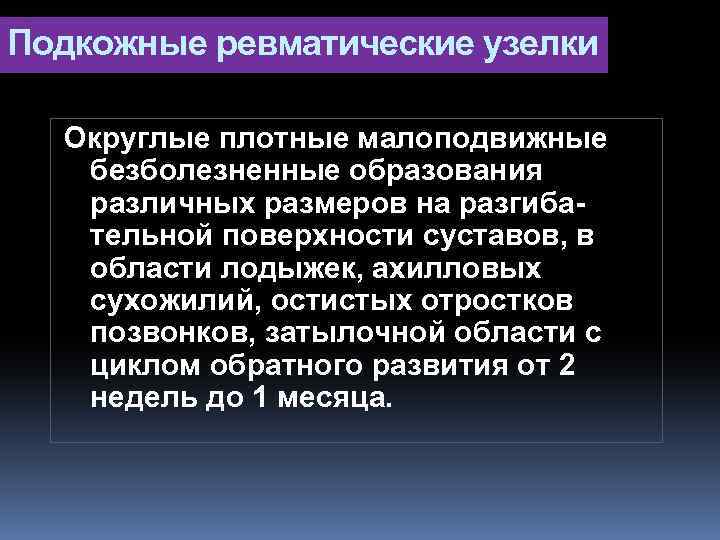 Подкожные ревматические узелки

Округлые плотные малоподвижные безболезненные образования различных размеров на разгибательной поверхности суставов, в области лодыжек, ахилловых сухожилий, остистых отростков позвонков, затылочной области с циклом обратного развития от 2 недель до 1 месяца.